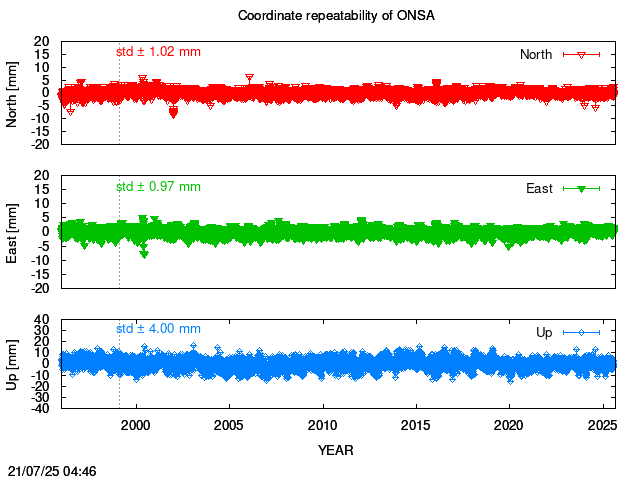 Coordinate repeatability of ONSA

North [mm]
20
15
10
5
0
-5
-10
-15
-20
std ± 1.02 mm
North

East [mm]
20
15
10
5
0
-5
-10
-15
-20
std ± 0.97 mm
East

Up [mm]
40
30
20
10
0
-10
-20
-30
-40
std ± 4.00 mm
Up

2000 2005 2010 2015 2020 2025
YEAR

21/07/25 04:46